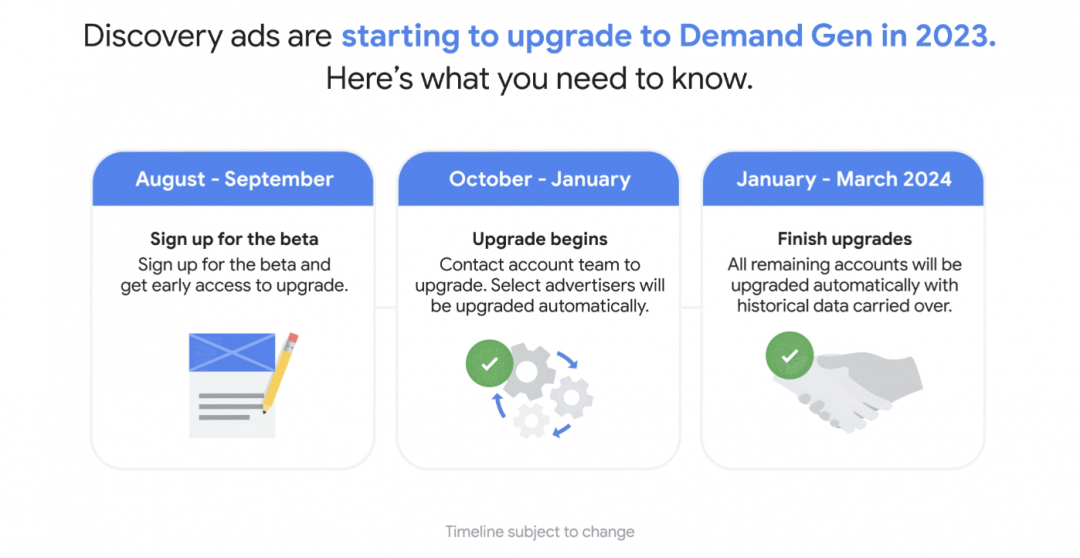 Discovery ads are starting to upgrade to Demand Gen in 2023. Here's what you need to know.

August - September

Sign up for the beta
Sign up for the beta and get early access to upgrade.

October - January

Upgrade begins
Contact account team to upgrade. Select advertisers will be upgraded automatically.

January - March 2024

Finish upgrades
All remaining accounts will be upgraded automatically with historical data carried over.

Timeline subject to change